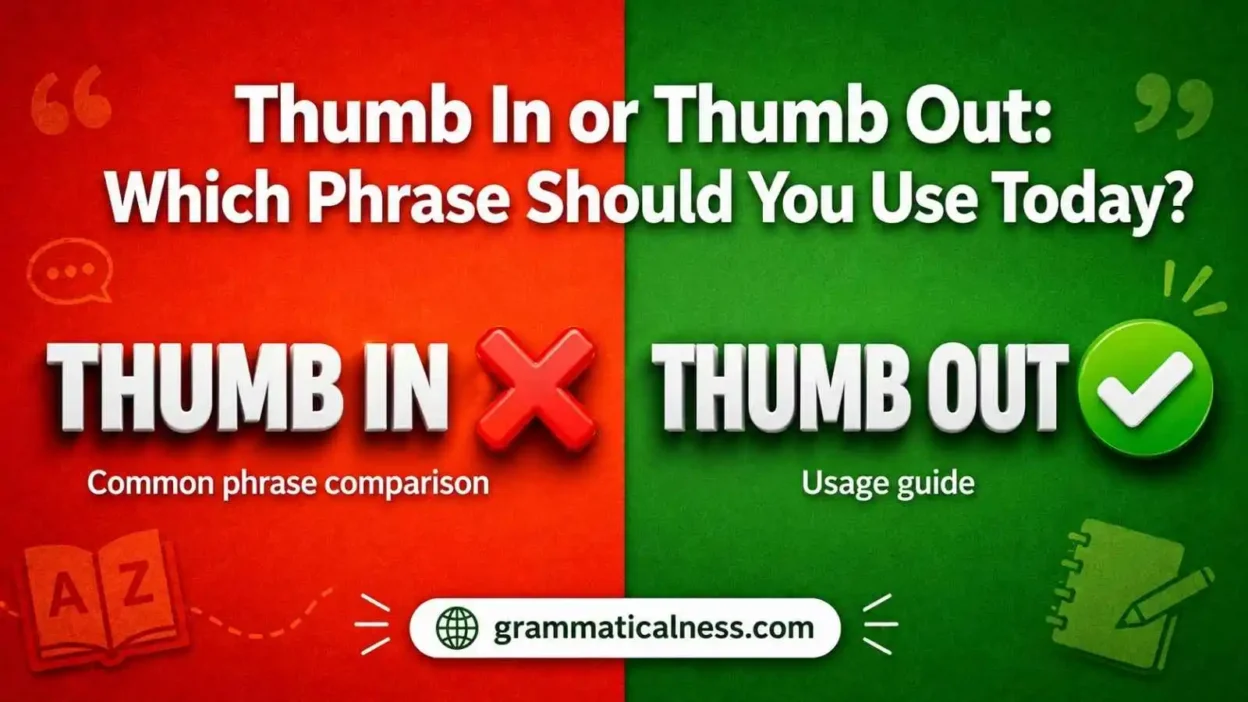 Thumb In or Thumb Out: Which Phrase Should You Use Today?

THUMB IN

Common phrase comparison

THUMB OUT

Usage guide

A Z

grammaticalness.com